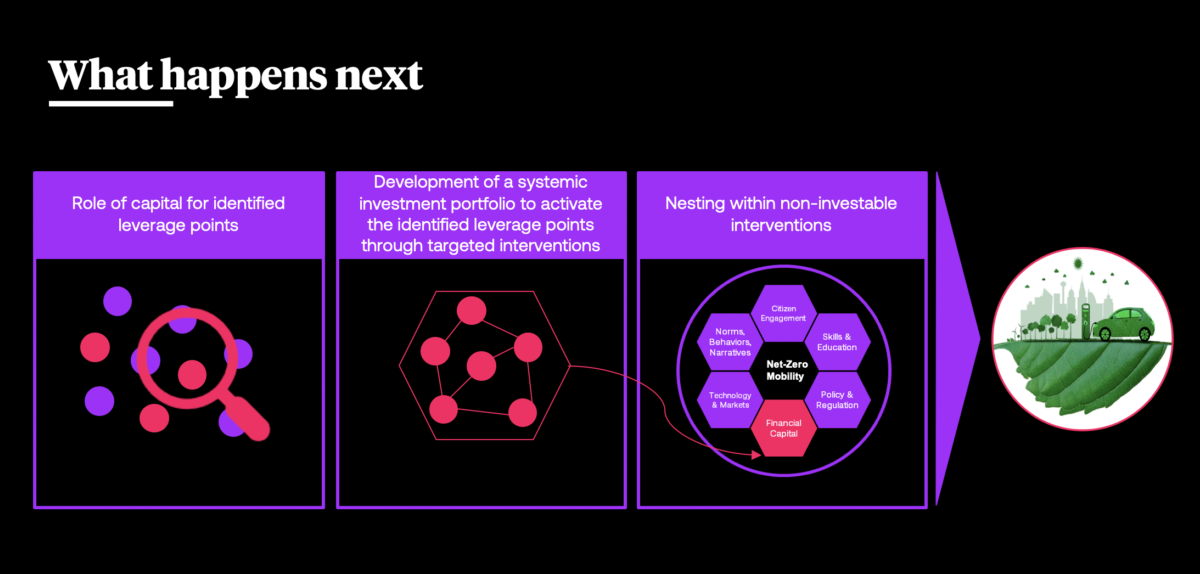 What happens next

Role of capital for identified leverage points

Development of a systemic investment portfolio to activate the identified leverage points through targeted interventions

Nesting within non-investable interventions

Citizen Engagement

Norms, Behaviors, Narratives

Skills & Education

Net-Zero Mobility

Technology & Markets

Policy & Regulation

Financial Capital